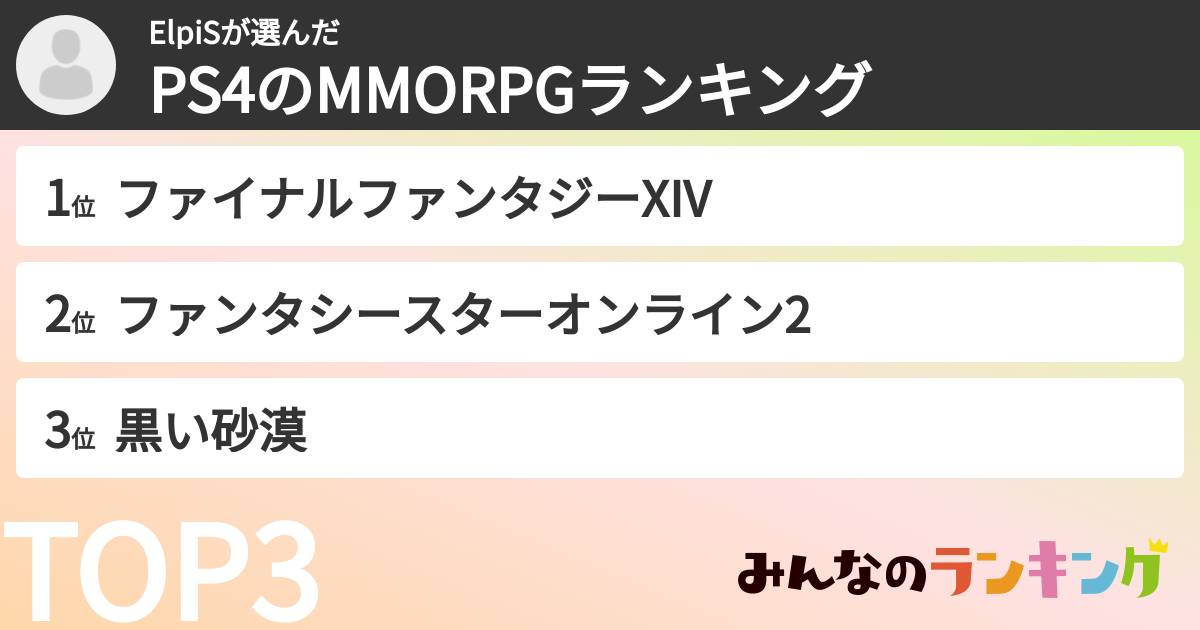 ElpiSが選んだ
PS4のMMORPGランキング

1位 ファイナルファンタジーXIV

2位 ファンタシースターオンライン2

3位 黒い砂漠

TOP3

みんなのランキング